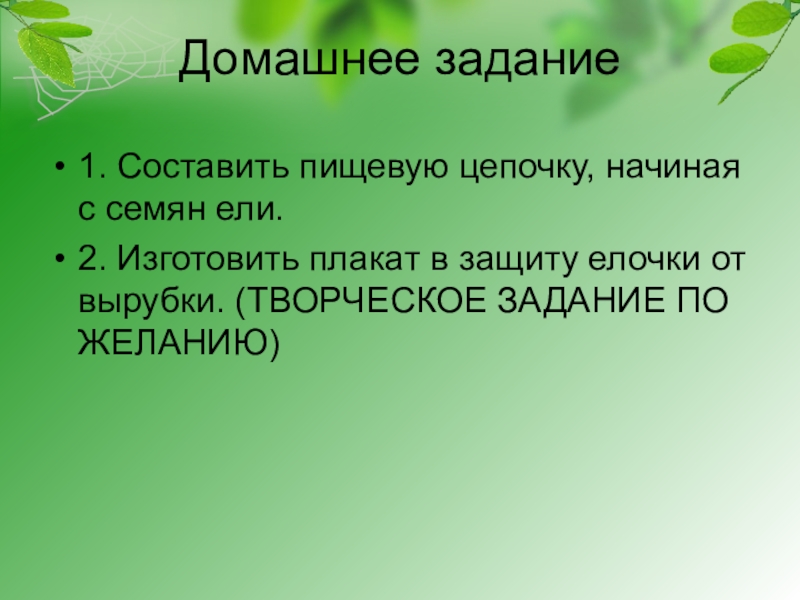 Домашнее задание

• 1. Составить пищевую цепочку, начиная с семян ели.

• 2. Изготовить плакат в защиту елочки от вырубки. (ТВОРЧЕСКОЕ ЗАДАНИЕ ПО ЖЕЛАНИЮ)